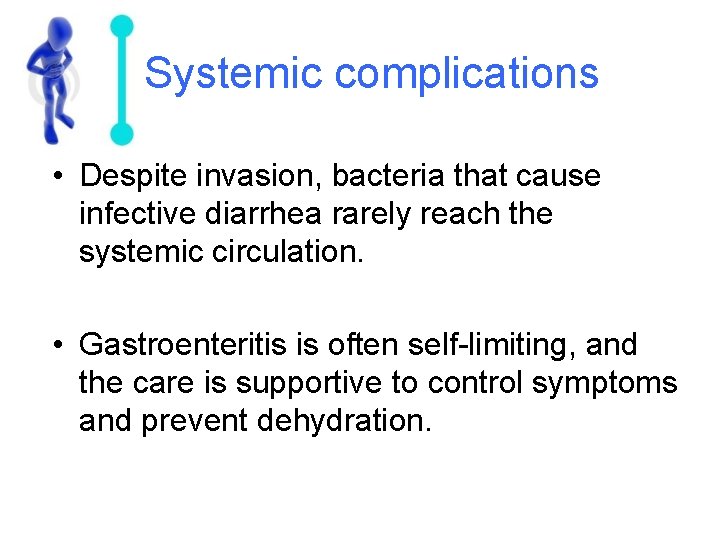 Systemic complications

• Despite invasion, bacteria that cause infective diarrhea rarely reach the systemic circulation.

• Gastroenteritis is often self-limiting, and the care is supportive to control symptoms and prevent dehydration.